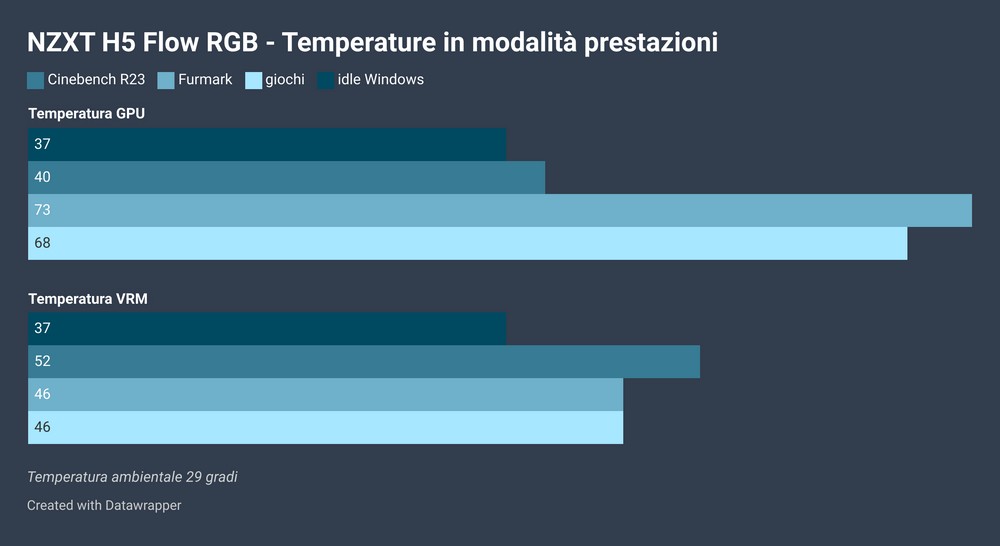 NZXT H5 Flow RGB - Temperature in modalità prestazioni

Cinebench R23 Furmark giochi idle Windows

Temperatura GPU

37
40
73
68

Temperatura VRM

37
52
46
46

Temperatura ambientale 29 gradi

Created with Datawrapper